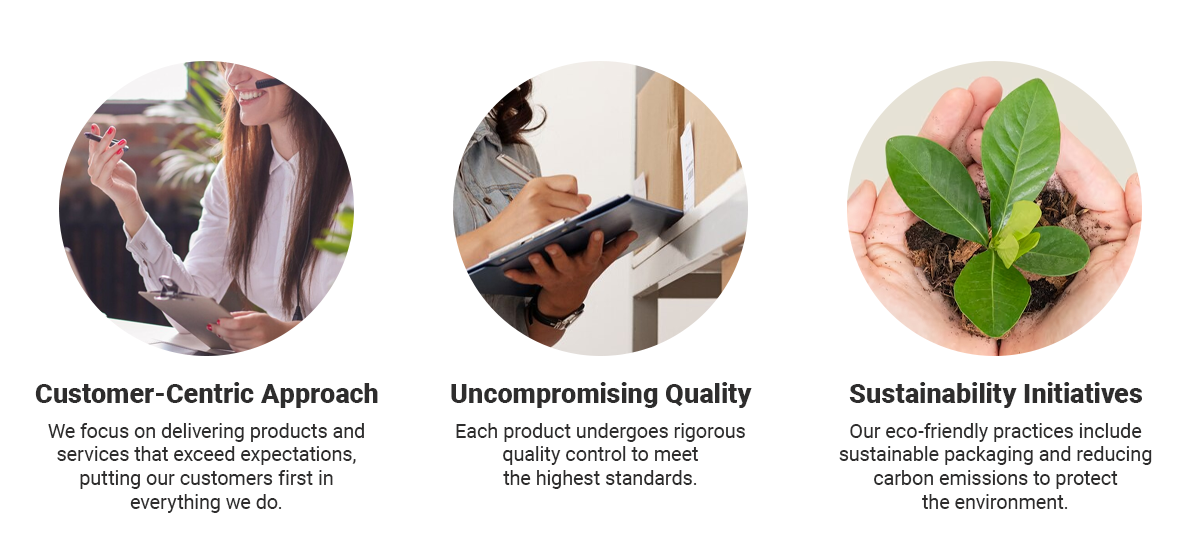 Customer-Centric Approach

We focus on delivering products and services that exceed expectations, putting our customers first in everything we do.

Uncompromising Quality

Each product undergoes rigorous quality control to meet the highest standards.

Sustainability Initiatives

Our eco-friendly practices include sustainable packaging and reducing carbon emissions to protect the environment.